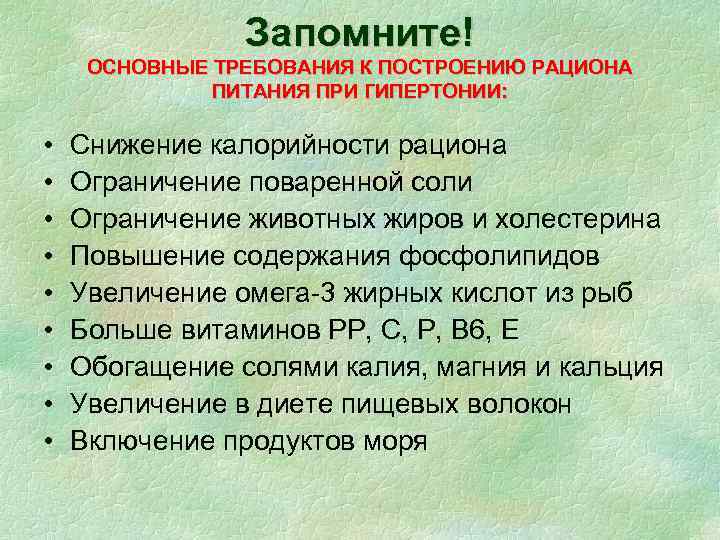 Запомните!
ОСНОВНЫЕ ТРЕБОВАНИЯ К ПОСТРОЕНИЮ РАЦИОНА ПИТАНИЯ ПРИ ГИПЕРТОНИИ:

• Снижение калорийности рациона
• Ограничение поваренной соли
• Ограничение животных жиров и холестерина
• Повышение содержания фосфолипидов
• Увеличение омега-3 жирных кислот из рыб
• Больше витаминов РР, С, Р, В6, Е
• Обогащение солями калия, магния и кальция
• Увеличение в диете пищевых волокон
• Включение продуктов моря